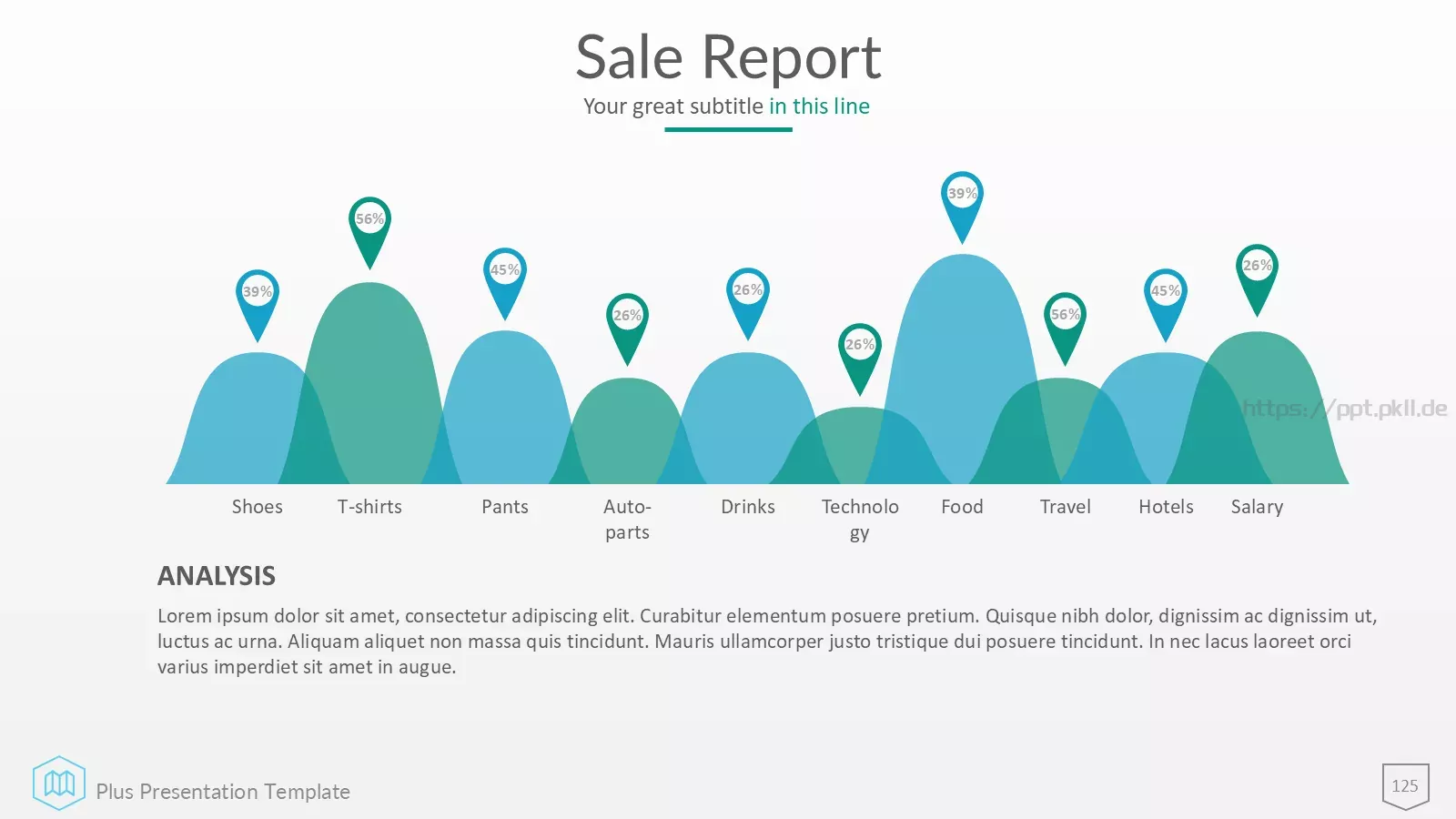 Sale Report

Your great subtitle in this line

39%
56%
45%
26%
26%
26%
39%
56%
45%
26%

https://ppt.pkll.de

Shoes T-shirts Pants Auto-parts Drinks Technology Food Travel Hotels Salary

ANALYSIS

Lorem ipsum dolor sit amet, consectetur adipiscing elit. Curabitur elementum posuere pretium. Quisque nibh dolor, dignissim ac dignissim ut, luctus ac urna. Aliquam aliquet non massa quis tincidunt. Mauris ullamcorper justo tristique dui posuere tincidunt. In nec lacus laoreet orci varius imperdiet sit amet in augue.

Plus Presentation Template

125